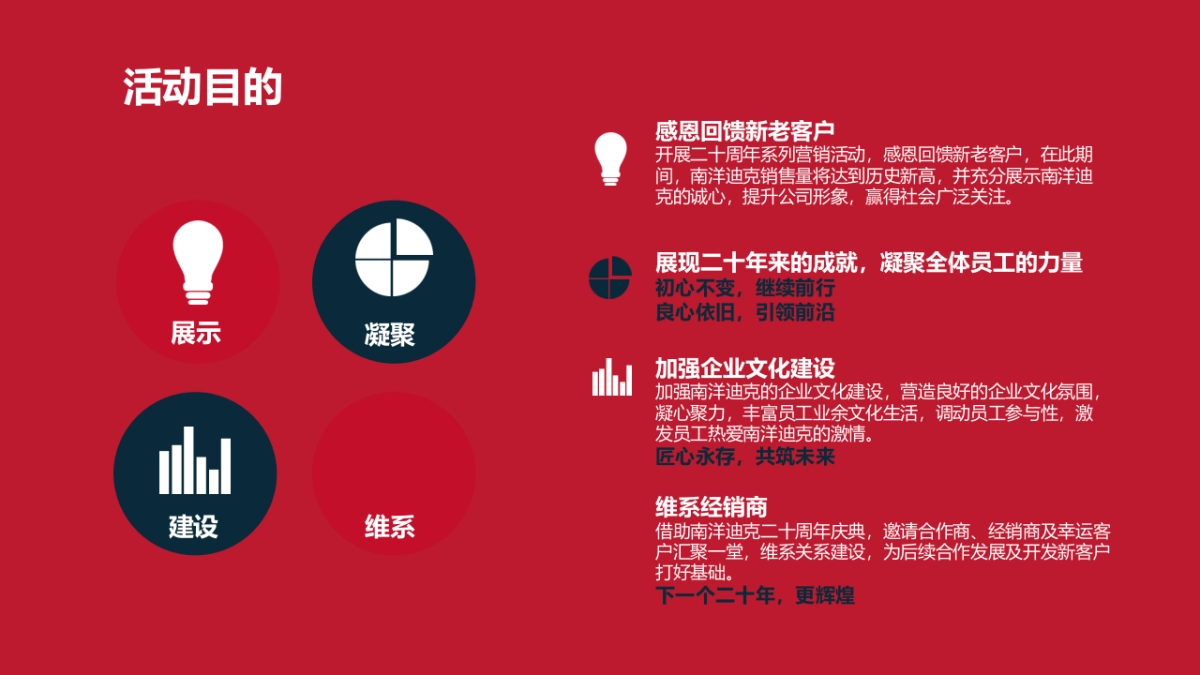 活动目的

展示

凝聚

建设

维系

感恩回馈新老客户
开展二十周年系列营销活动，感恩回馈新老客户，在此期间，南洋迪克销售量将达到历史新高，并充分展示南洋迪克的诚心，提升公司形象，赢得社会广泛关注。

展现二十年来的成就，凝聚全体员工的力量
初心不变，继续前行
良心依旧，引领前沿

加强企业文化建设
加强南洋迪克的企业文化建设，营造良好的企业文化氛围，凝心聚力，丰富员工业余文化生活，调动员工参与性，激发员工热爱南洋迪克的激情。
匠心永存，共筑未来

维系经销商
借助南洋迪克二十周年庆典，邀请合作商、经销商及幸运客户汇聚一堂，维系关系建设，为后续合作发展及开发新客户打好基础。
下一个二十年，更辉煌